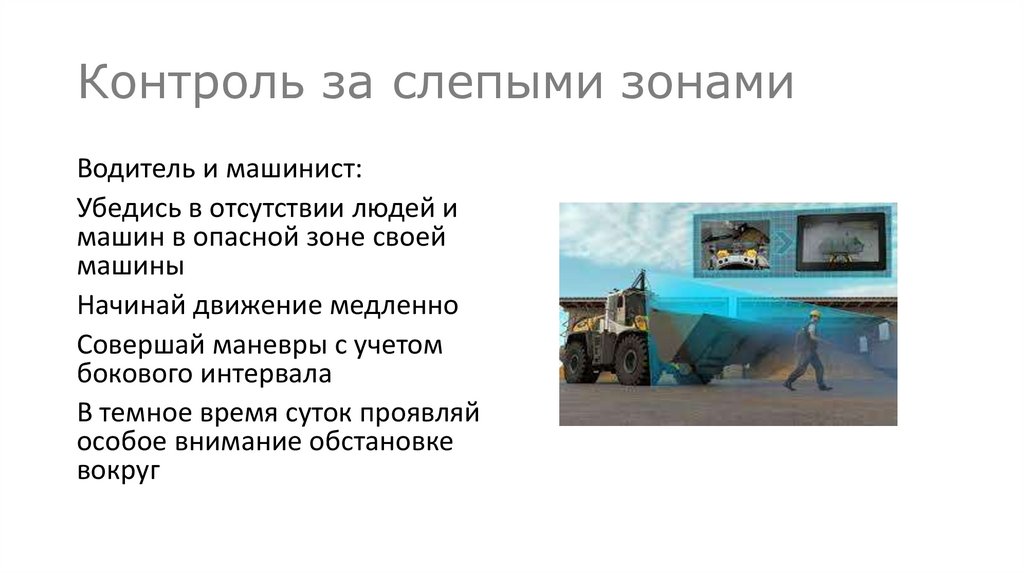 Контроль за слепыми зонами

Водитель и машинист:

Убедись в отсутствии людей и машин в опасной зоне своей машины

Начинай движение медленно

Совершай маневры с учетом бокового интервала

В темное время суток проявляй особое внимание обстановке вокруг